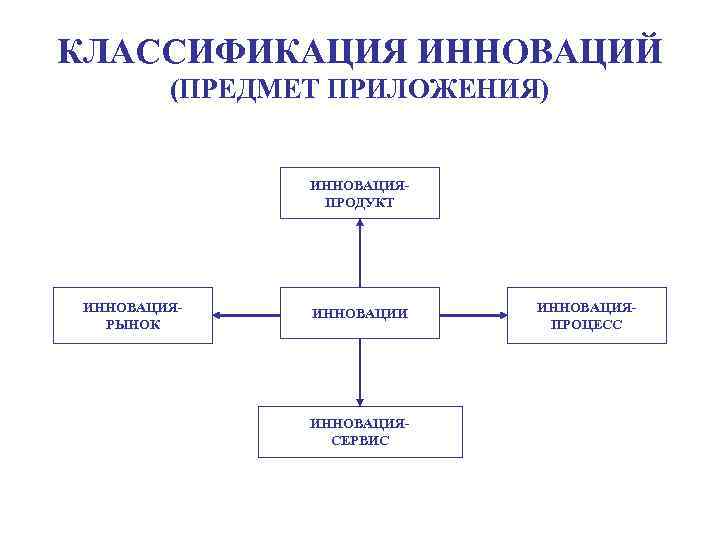 КЛАССИФИКАЦИЯ ИННОВАЦИЙ
(ПРЕДМЕТ ПРИЛОЖЕНИЯ)

ИННОВАЦИЯ-ПРОДУКТ

ИННОВАЦИЯ-РЫНОК

ИННОВАЦИИ

ИННОВАЦИЯ-ПРОЦЕСС

ИННОВАЦИЯ-СЕРВИС